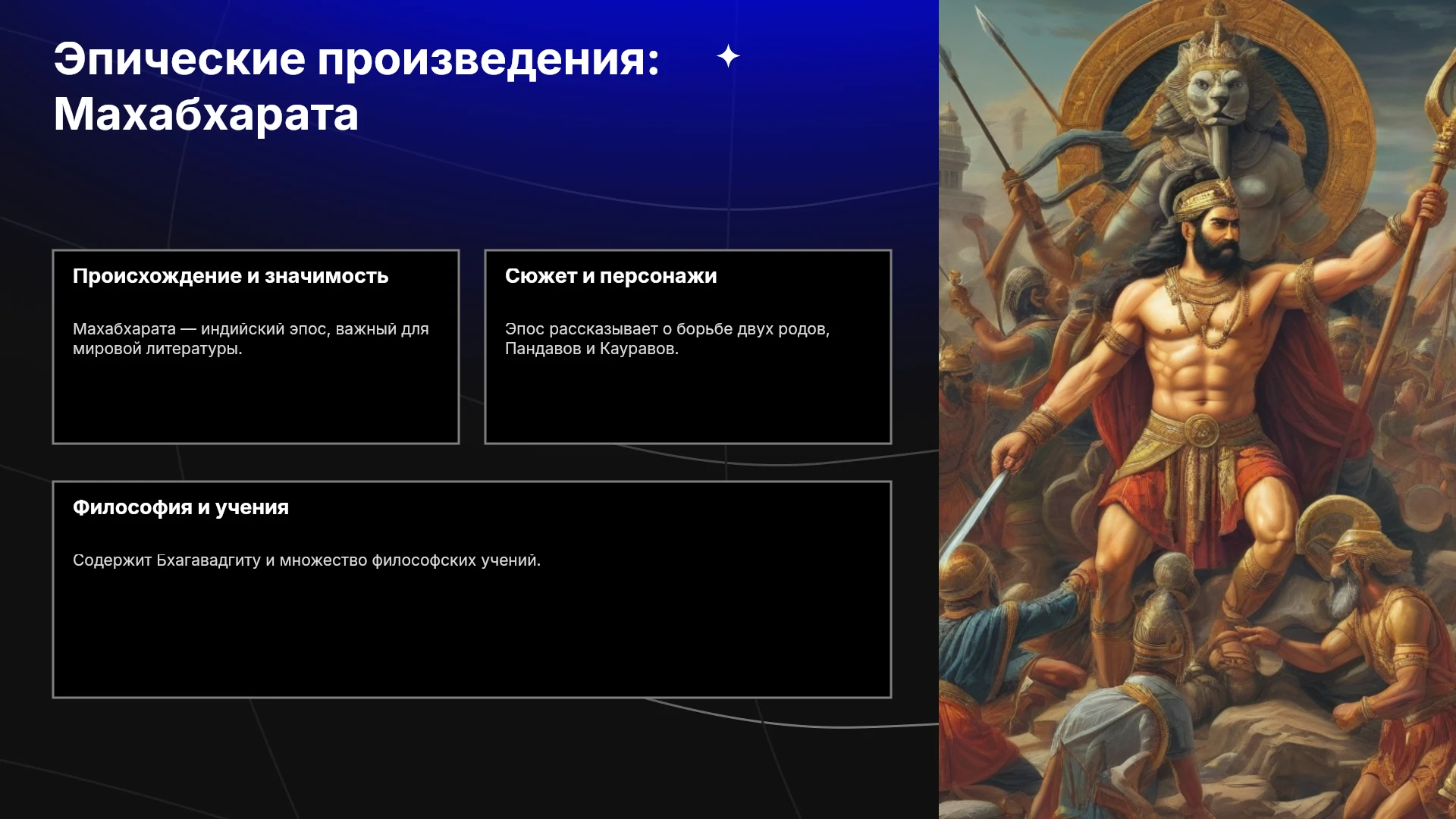 Эпические произведения: Махабхарата

Происхождение и значимость

Махабхарата — индийский эпос, важный для мировой литературы.

Сюжет и персонажи

Эпос рассказывает о борьбе двух родов, Пандавов и Кауравов.

Философия и учения

Содержит Бхагавадгиту и множество философских учений.